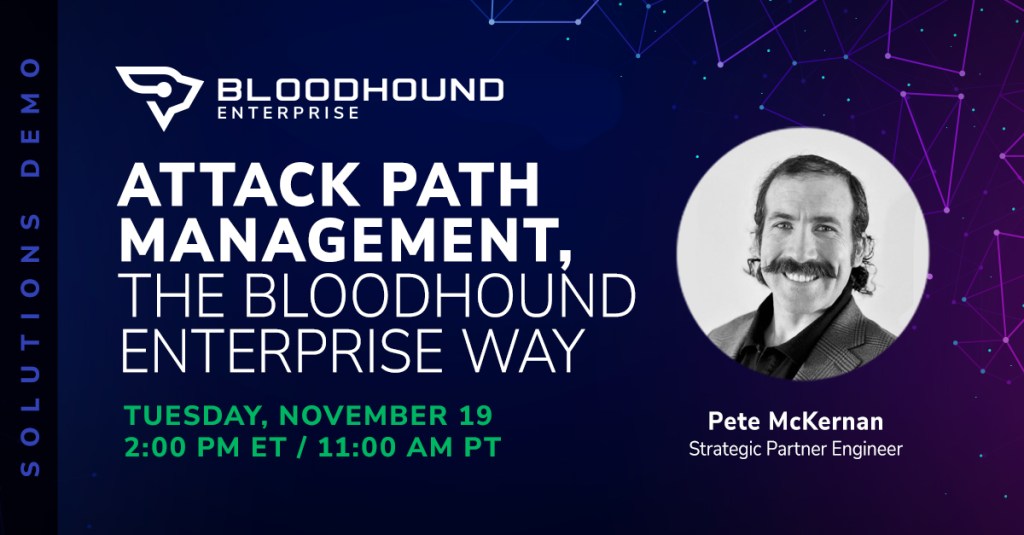 SOLUTIONS DEMO

BLOODHOUND
ENTERPRISE

ATTACK PATH MANAGEMENT, THE BLOODHOUND ENTERPRISE WAY

TUESDAY, NOVEMBER 19
2:00 PM ET / 11:00 AM PT

Pete McKernan
Strategic Partner Engineer